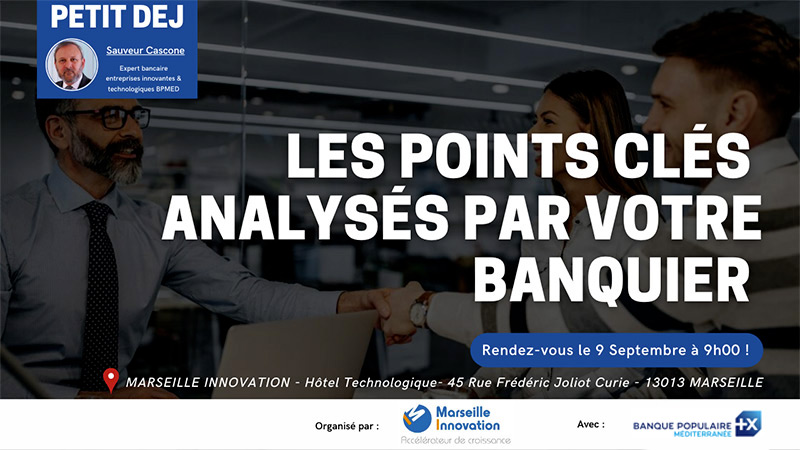 PETIT DEJ

Sauveur Cascone

Expert bancaire entreprises innovantes & technologiques BPMED

LES POINTS CLÉS ANALYSÉS PAR VOTRE BANQUIER

Rendez-vous le 9 Septembre à 9h00 !

MARSEILLE INNOVATION - Hôtel Technologique- 45 Rue Frédéric Joliot Curie - 13013 MARSEILLE

Organisé par : Marseille Innovation Accélérateur de croissance

Avec : BANQUE POPULAIRE MÉDITERRANÉE